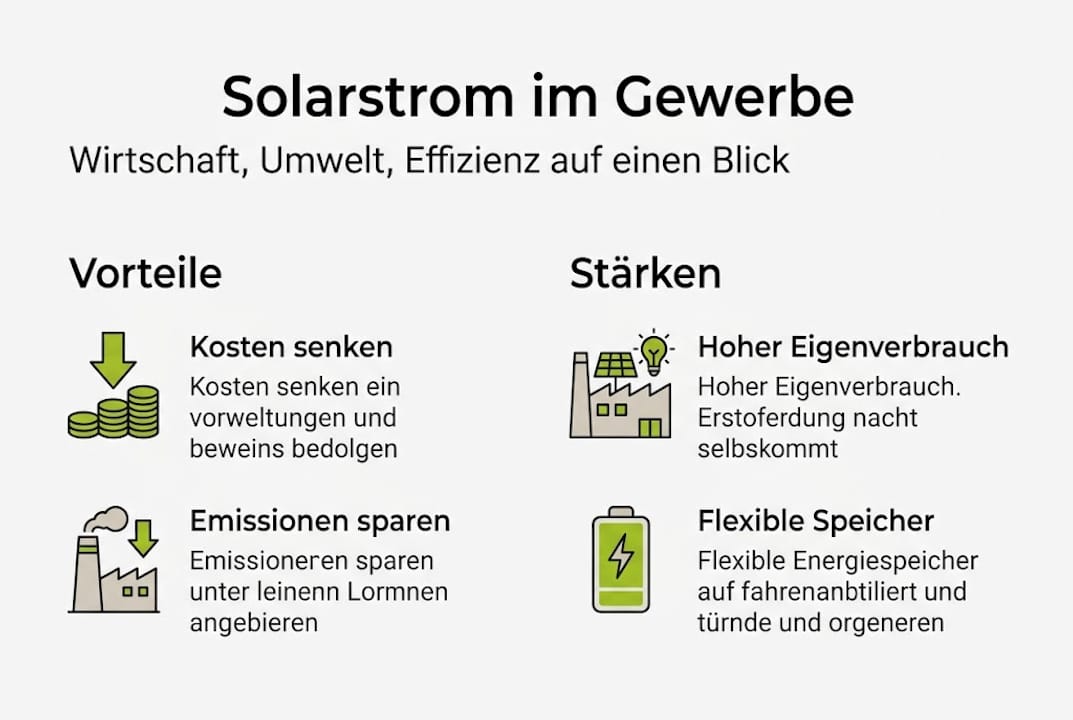 Solarstrom im Gewerbe

Wirtschaft, Umwelt, Effizienz auf einen Blick

Vorteile

Kosten senken

Kosten senken ein vorweltungen und beweins bedolgen

Emissionen sparen

Emissioneren sparen unter leinenn Lormnen angebieren

Stärken

Hoher Eigenverbrauch

Hoher Eigenverbrauch. Erstoferdung nacht selbskommt

Flexible Speicher

Flexible Energiespeicher auf fahrenanbtiliert und türnde und orgeneren